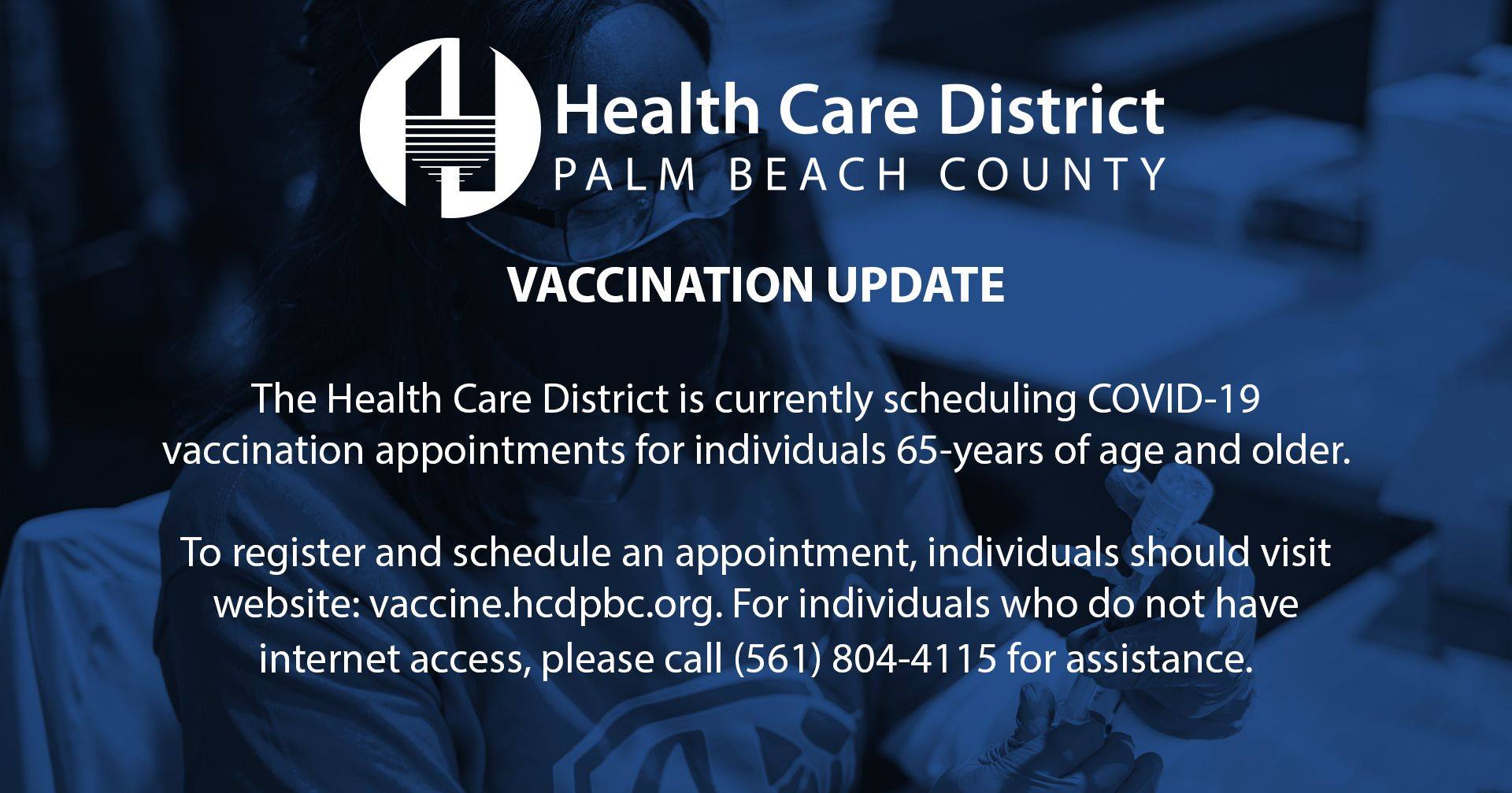 Health Care District
PALM BEACH COUNTY

VACCINATION UPDATE

The Health Care District is currently scheduling COVID-19 vaccination appointments for individuals 65-years of age and older.

To register and schedule an appointment, individuals should visit website: vaccine.hcdpbc.org. For individuals who do not have internet access, please call (561) 804-4115 for assistance.